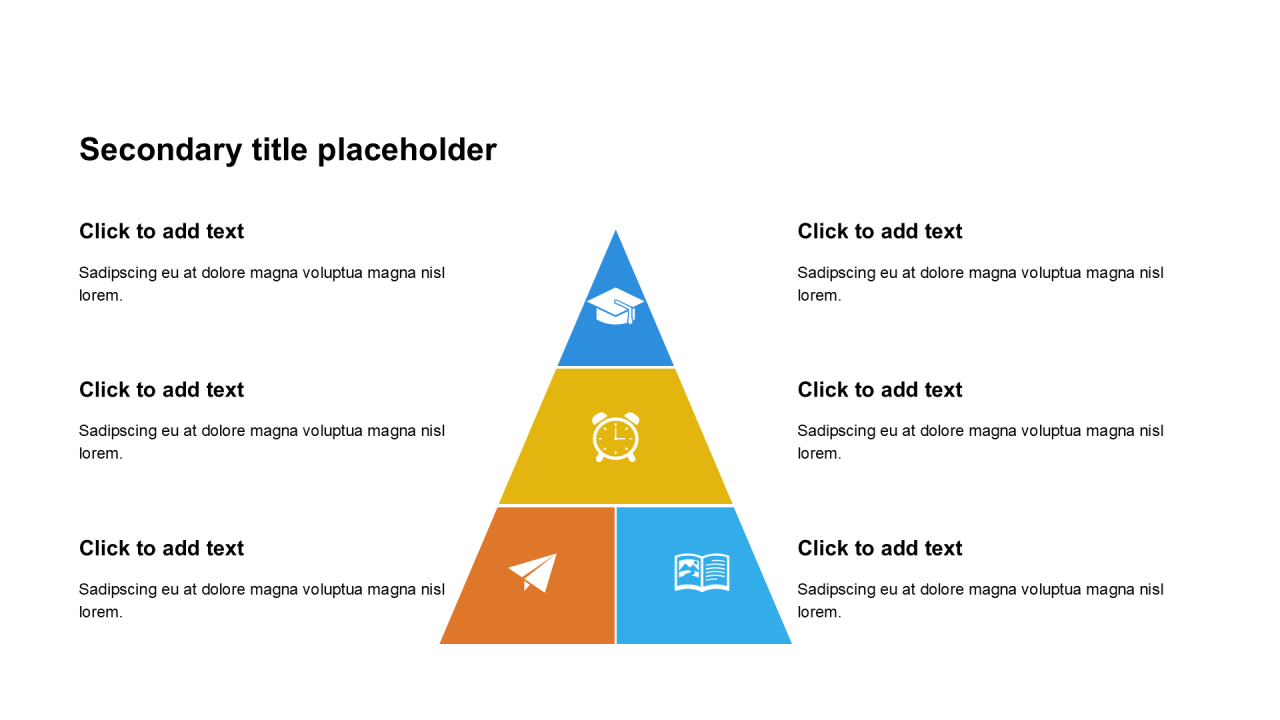 Secondary title placeholder

Click to add text

Sadipscing eu at dolore magna voluptua magna nisl lorem.

Click to add text

Sadipscing eu at dolore magna voluptua magna nisl lorem.

Click to add text

Sadipscing eu at dolore magna voluptua magna nisl lorem.

Click to add text

Sadipscing eu at dolore magna voluptua magna nisl lorem.

Click to add text

Sadipscing eu at dolore magna voluptua magna nisl lorem.

Click to add text

Sadipscing eu at dolore magna voluptua magna nisl lorem.